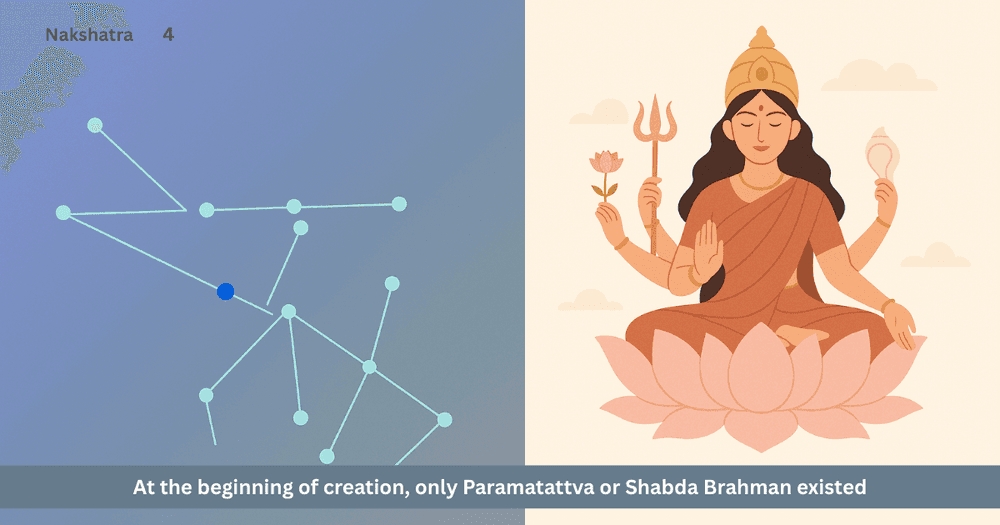 Nakshatra 4

At the beginning of creation, only Paramatattva or Shabda Brahman existed